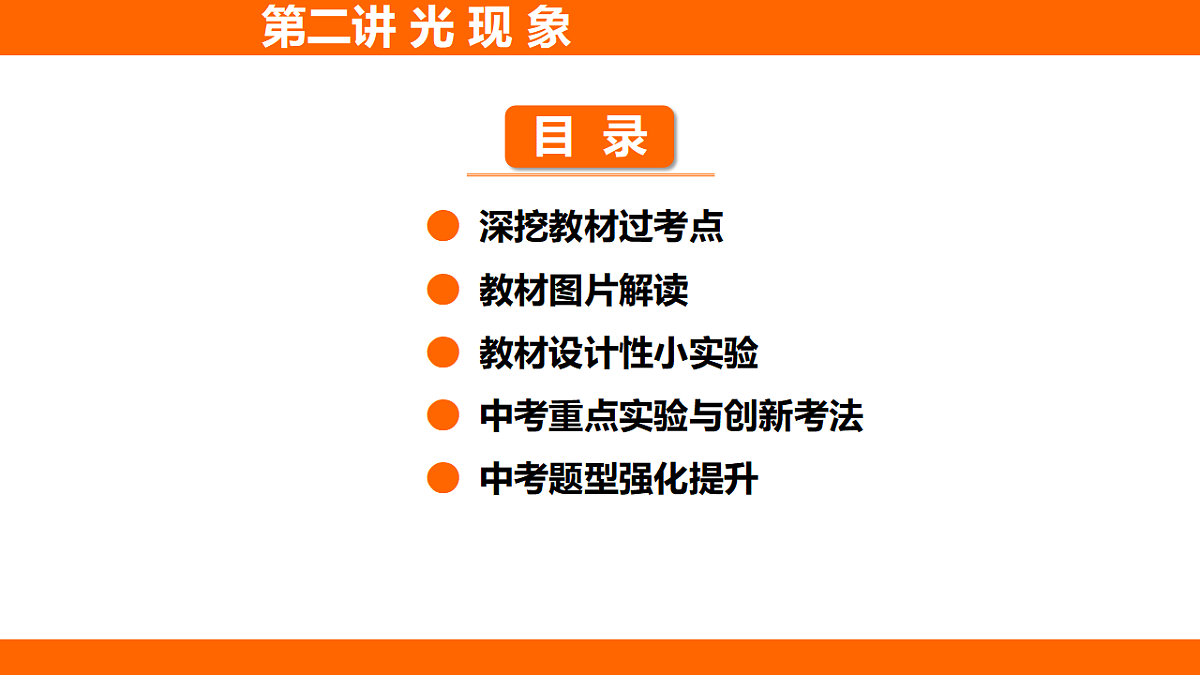 第二讲 光 现 象

目 录

深挖教材过考点

教材图片解读

教材设计性小实验

中考重点实验与创新考法

中考题型强化提升